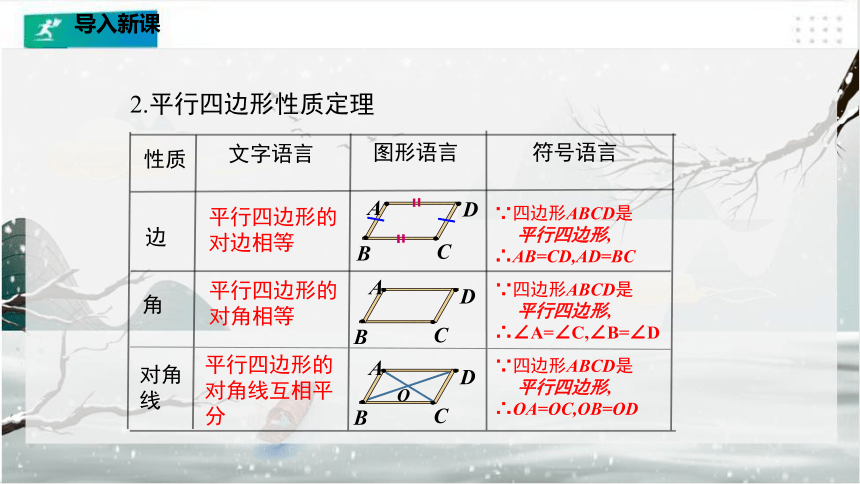 导入新课

2.平行四边形性质定理

| 性质 | 文字语言 | 图形语言 | 符号语言 |
|---|---|---|---|
| 边 | 平行四边形的对边相等 | A D B C | ∵四边形$ABCD$是平行四边形, ∴$AB=CD,AD=BC$ |
| 角 | 平行四边形的对角相等 | A D B C | ∵四边形$ABCD$是平行四边形, ∴$\angle A=\angle C,\angle B=\angle D$ |
| 对角线 | 平行四边形的对角线互相平分 | A D O B C | ∵四边形$ABCD$是平行四边形, ∴$OA=OC,OB=OD$ |